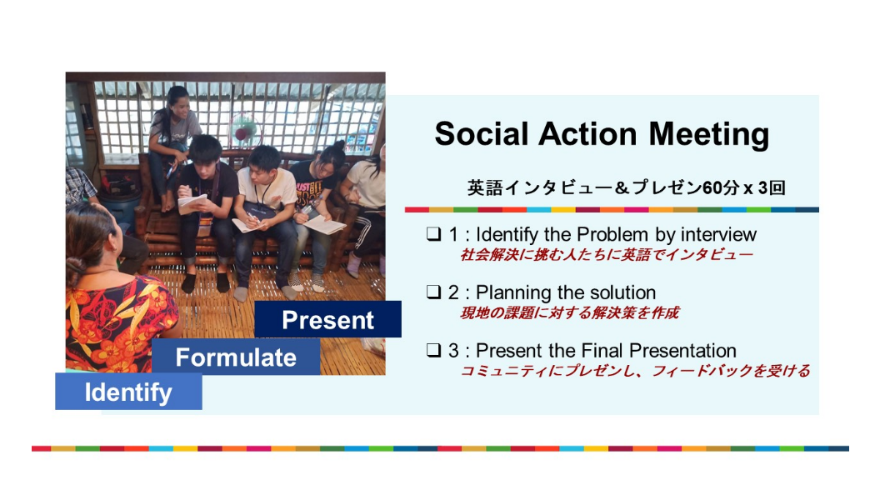 Present

Formulate

Identify

Social Action Meeting

英語インタビュー＆プレゼン60分 x 3回

❑ 1 : Identify the Problem by interview
社会解決に挑む人たちに英語でインタビュー

❑ 2 : Planning the solution
現地の課題に対する解決策を作成

❑ 3 : Present the Final Presentation
コミュニティにプレゼンし、フィードバックを受ける